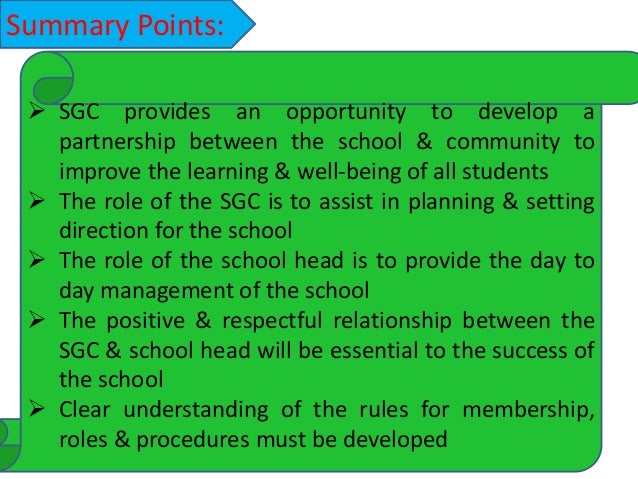 Summary Points:

➢ SGC provides an opportunity to develop a partnership between the school & community to improve the learning & well-being of all students

➢ The role of the SGC is to assist in planning & setting direction for the school

➢ The role of the school head is to provide the day to day management of the school

➢ The positive & respectful relationship between the SGC & school head will be essential to the success of the school

➢ Clear understanding of the rules for membership, roles & procedures must be developed